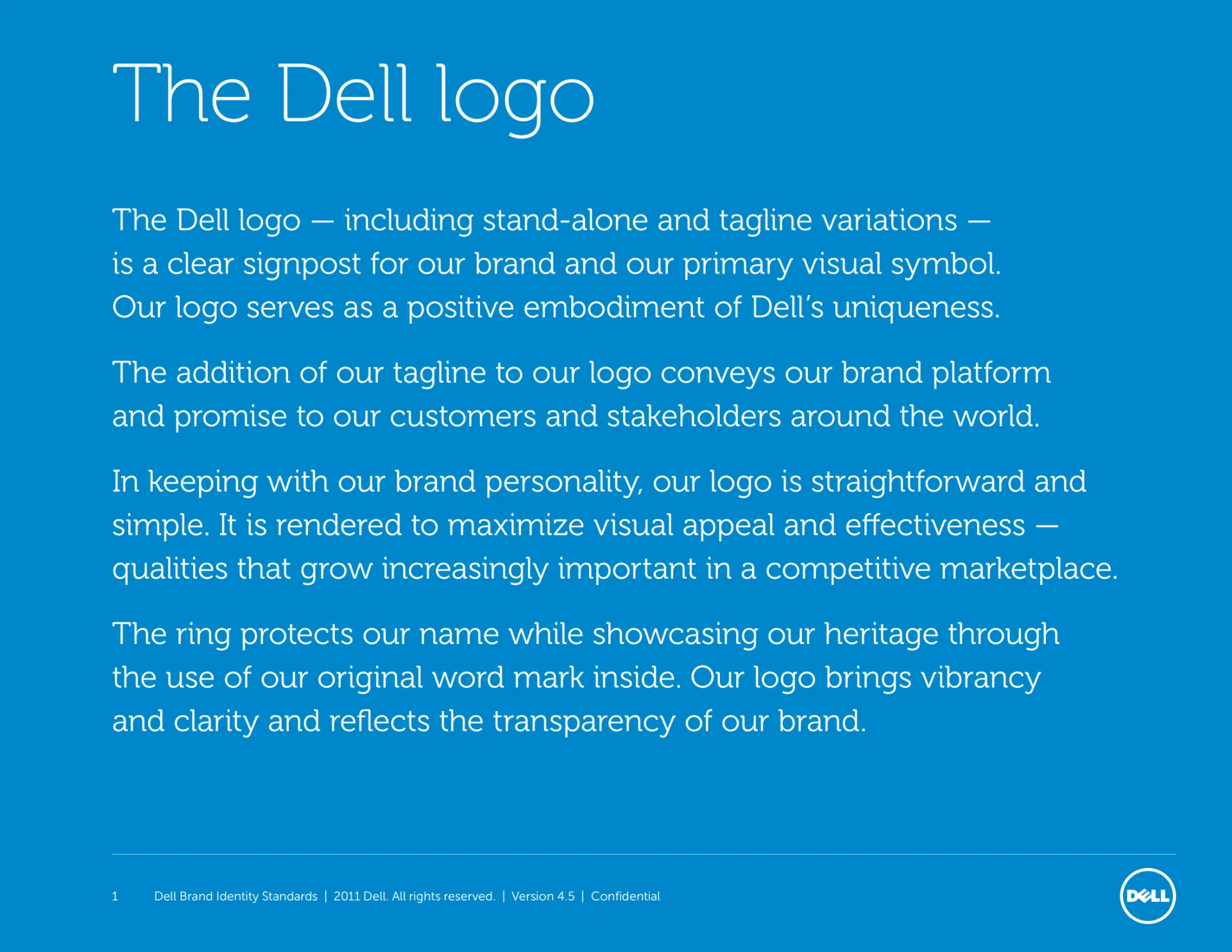 The Dell logo

The Dell logo — including stand-alone and tagline variations — is a clear signpost for our brand and our primary visual symbol. Our logo serves as a positive embodiment of Dell's uniqueness.

The addition of our tagline to our logo conveys our brand platform and promise to our customers and stakeholders around the world.

In keeping with our brand personality, our logo is straightforward and simple. It is rendered to maximize visual appeal and effectiveness — qualities that grow increasingly important in a competitive marketplace.

The ring protects our name while showcasing our heritage through the use of our original word mark inside. Our logo brings vibrancy and clarity and reflects the transparency of our brand.

1 Dell Brand Identity Standards | 2011 Dell. All rights reserved. | Version 4.5 | Confidential

DELL